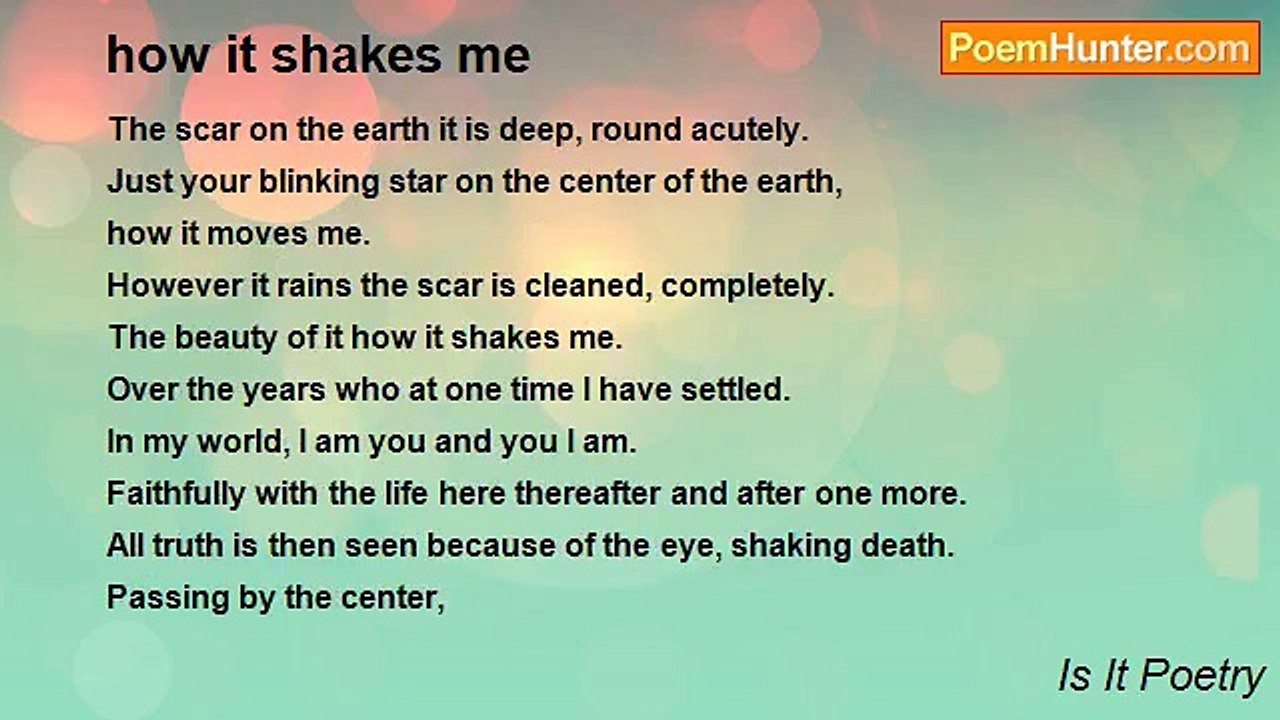 how it shakes me

PoemHunter.com

The scar on the earth it is deep, round acutely.
Just your blinking star on the center of the earth,
how it moves me.
However it rains the scar is cleaned, completely.
The beauty of it how it shakes me.
Over the years who at one time I have settled.
In my world, I am you and you I am.
Faithfully with the life here thereafter and after one more.
All truth is then seen because of the eye, shaking death.
Passing by the center,

Is It Poetry